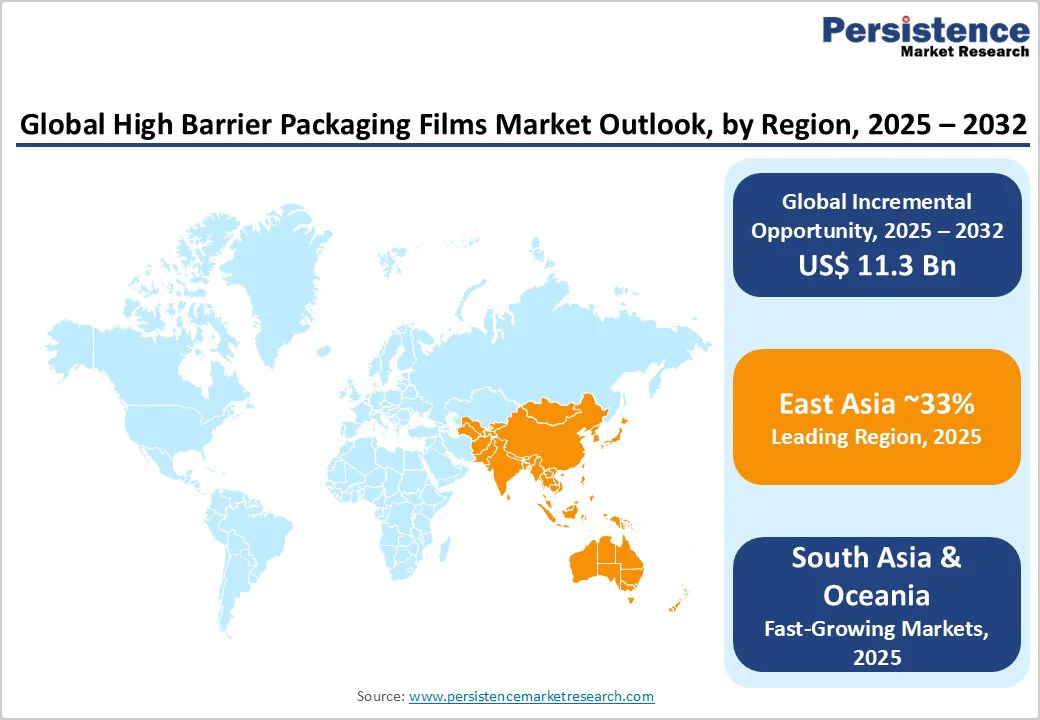 Persistence
Market Research

Global High Barrier Packaging Films Market Outlook, by Region, 2025 – 2032

Global Incremental Opportunity, 2025 – 2032
US$ 11.3 Bn

East Asia ~33%
Leading Region, 2025

South Asia & Oceania
Fast-Growing Markets, 2025

Source: www.persistencemarketresearch.com